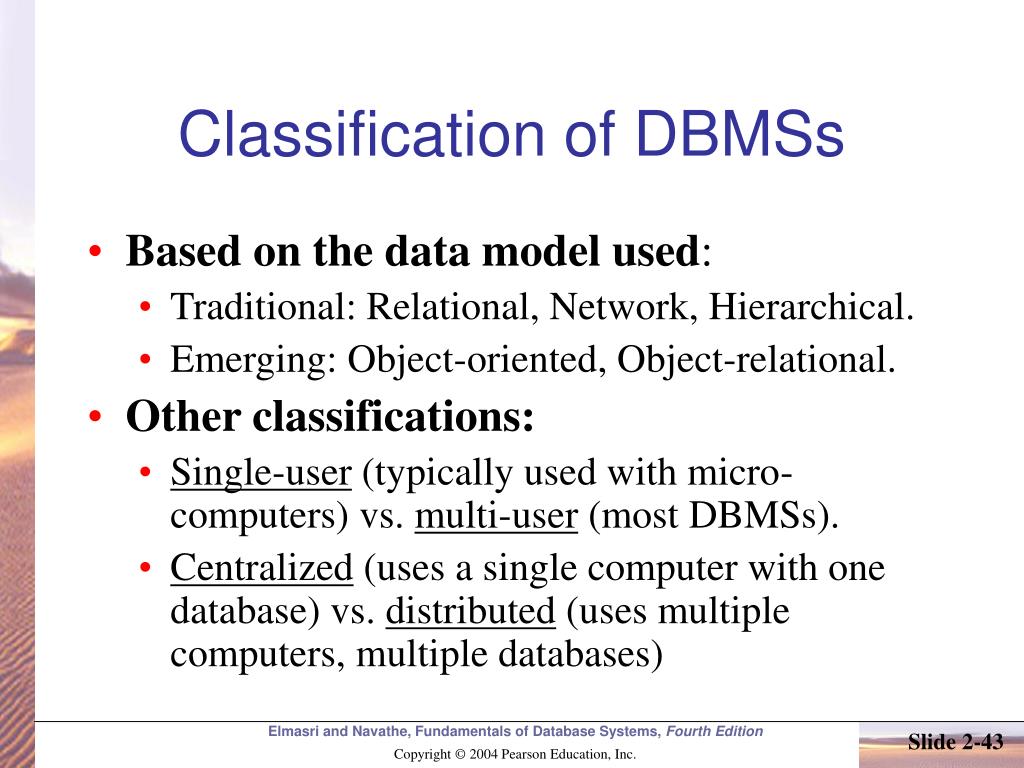 Classification of DBMSs

• Based on the data model used:
  • Traditional: Relational, Network, Hierarchical.
  • Emerging: Object-oriented, Object-relational.
• Other classifications:
  • Single-user (typically used with micro-computers) vs. multi-user (most DBMSs).
  • Centralized (uses a single computer with one database) vs. distributed (uses multiple computers, multiple databases)

Elmasri and Navathe, Fundamentals of Database Systems, Fourth Edition

Copyright © 2004 Pearson Education, Inc.

Slide 2-43